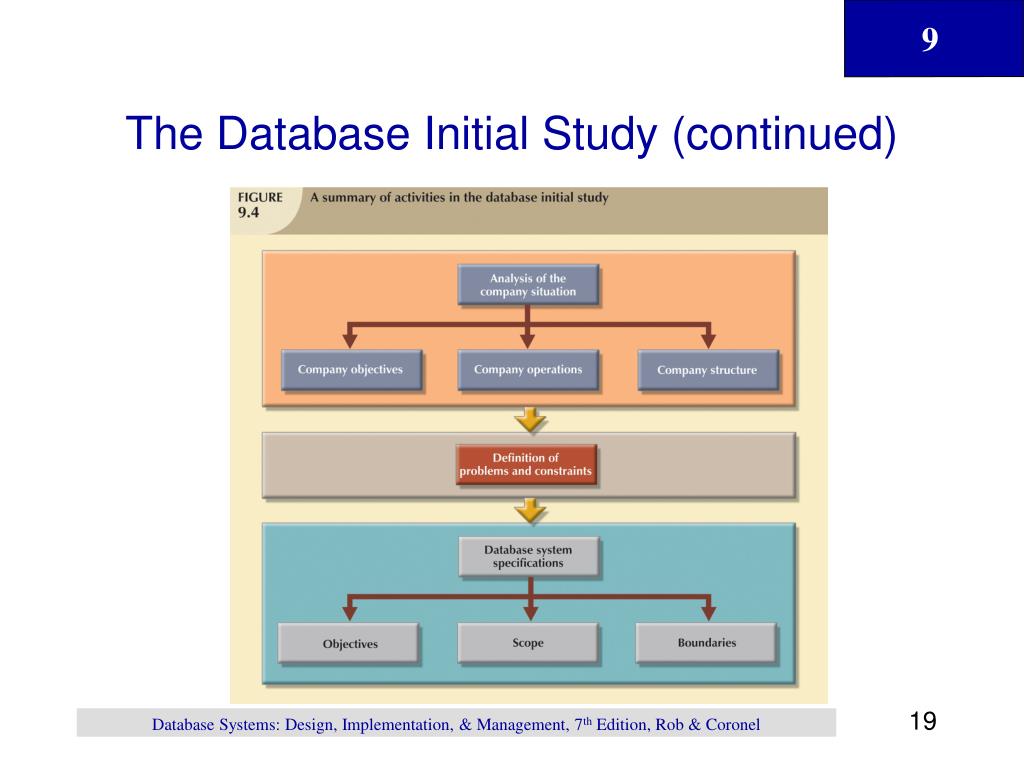 9

The Database Initial Study (continued)

FIGURE 9.4 A summary of activities in the database initial study

Analysis of the company situation

Company objectives

Company operations

Company structure

Definition of problems and constraints

Database system specifications

Objectives

Scope

Boundaries

Database Systems: Design, Implementation, & Management, 7$^{th}$ Edition, Rob & Coronel

19